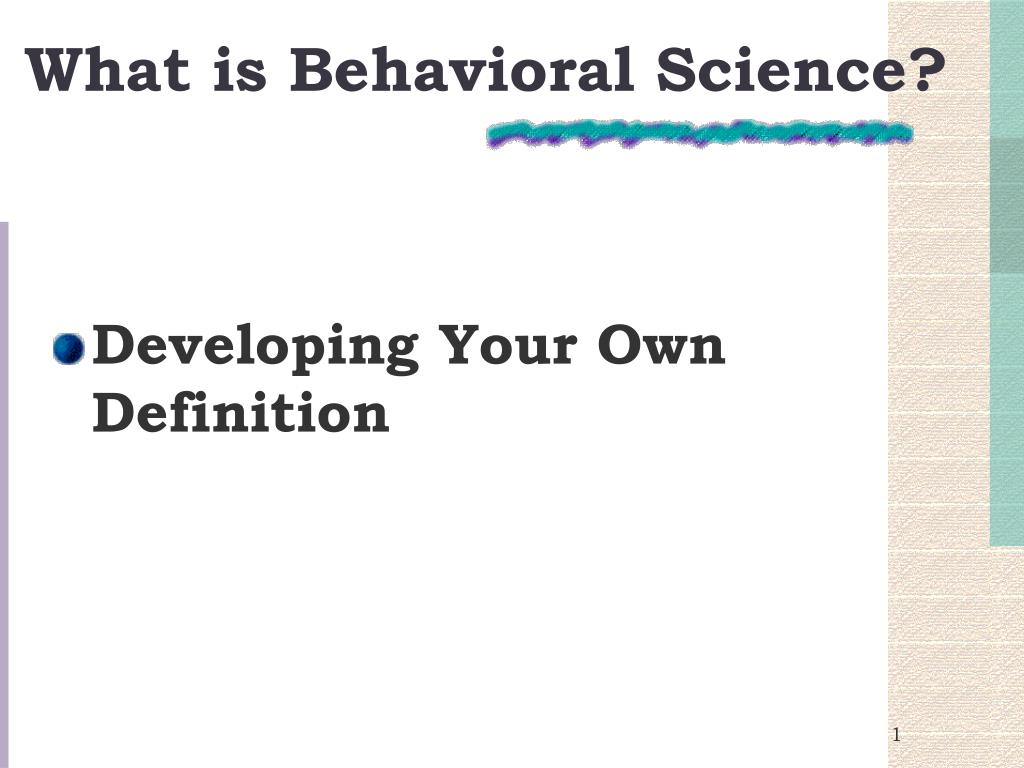 What is Behavioral Science?

Developing Your Own Definition

1